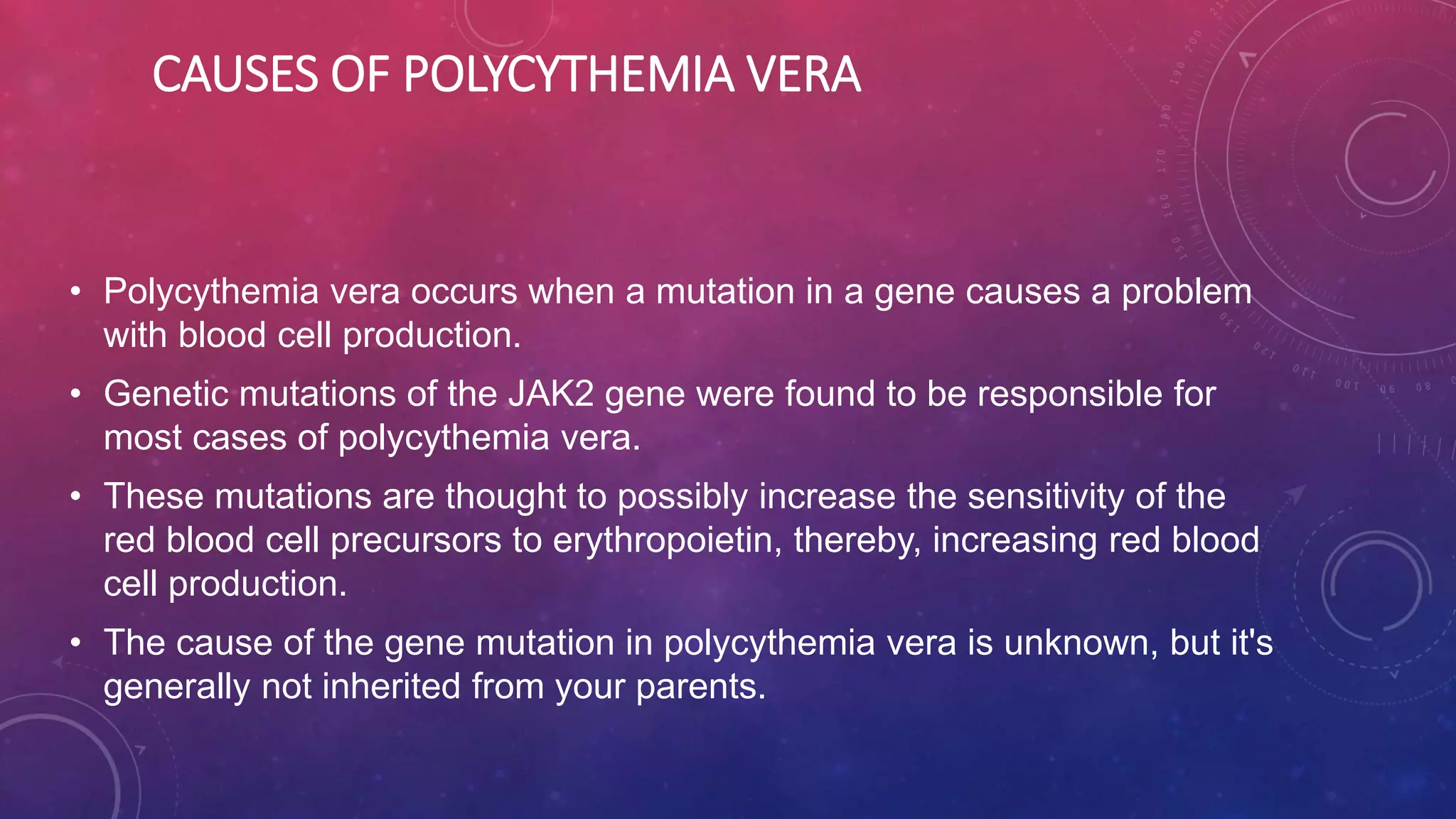 CAUSES OF POLYCYTHEMIA VERA

• Polycythemia vera occurs when a mutation in a gene causes a problem with blood cell production.

• Genetic mutations of the JAK2 gene were found to be responsible for most cases of polycythemia vera.

• These mutations are thought to possibly increase the sensitivity of the red blood cell precursors to erythropoietin, thereby, increasing red blood cell production.

• The cause of the gene mutation in polycythemia vera is unknown, but it's generally not inherited from your parents.